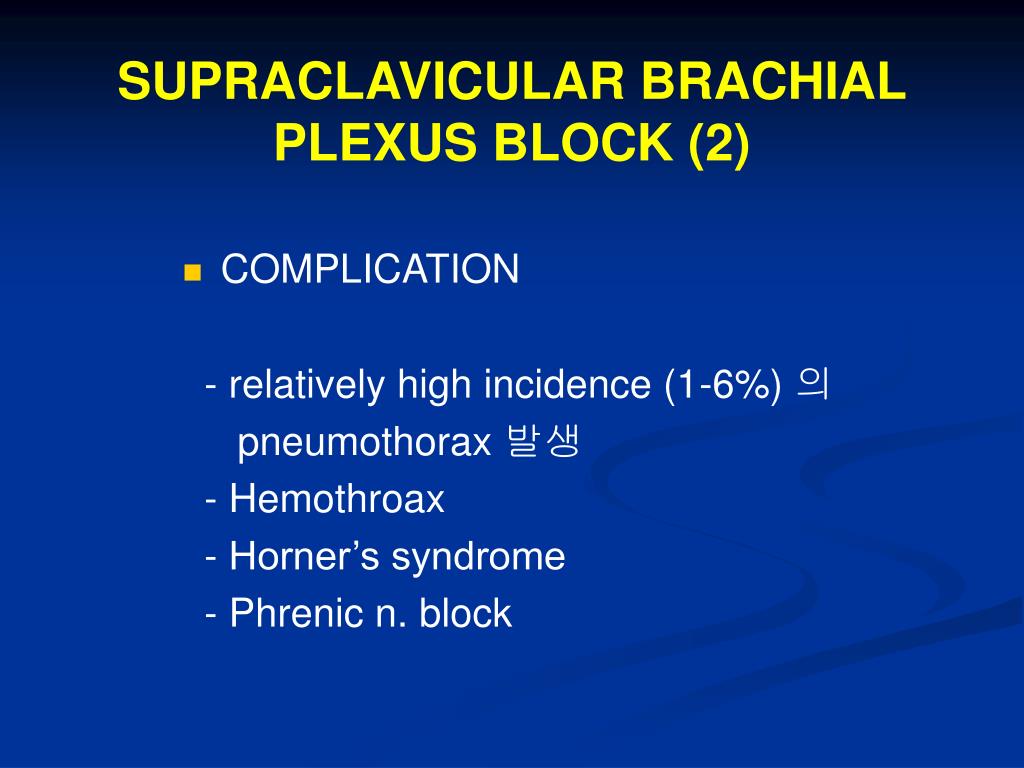 SUPRACLAVICULAR BRACHIAL PLEXUS BLOCK (2)

COMPLICATION

- relatively high incidence (1-6%) 의 pneumothorax 발생
- Hemothroax
- Horner’s syndrome
- Phrenic n. block